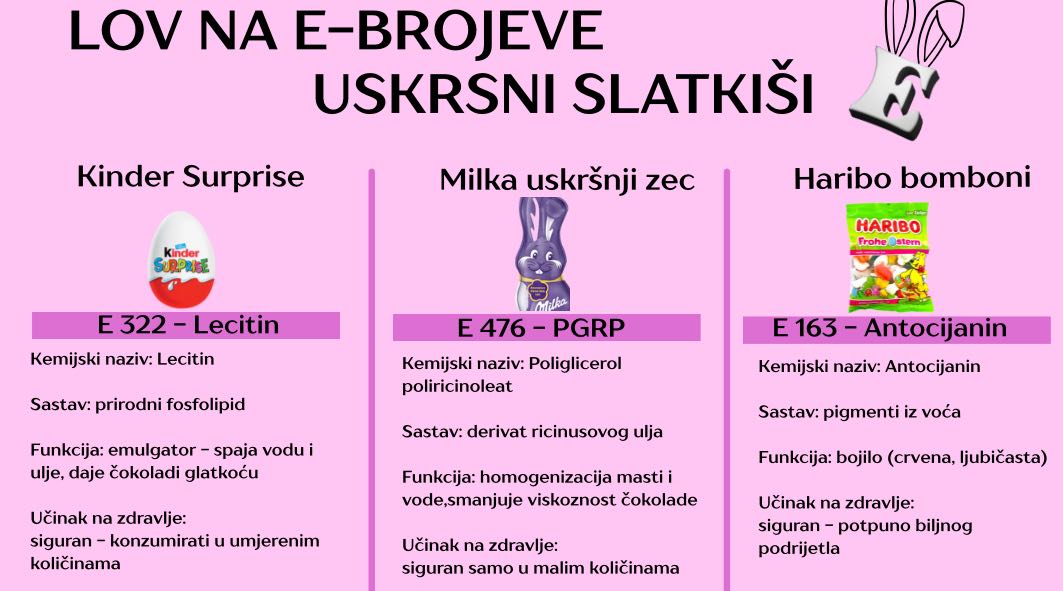 LOV NA E-BROJEVE
USKRSNI SLATKIŠI

E

Kinder Surprise

Kinder SURPRISE

E 322 - Lecitin

Kemijski naziv: Lecitin

Sastav: prirodni fosfolipid

Funkcija: emulgator - spaja vodu i ulje, daje čokoladi glatkoću

Učinak na zdravlje:
siguran - konzumirati u umjerenim količinama

Milka uskršnji zec

Milka

E 476 - PGRP

Kemijski naziv: Poliglicerol poliricinoleat

Sastav: derivat ricinusovog ulja

Funkcija: homogenizacija masti i vode,smanjuje viskoznost čokolade

Učinak na zdravlje:
siguran samo u malim količinama

Haribo bomboni

HARIBO
Frohe Ostern

E 163 - Antocijanin

Kemijski naziv: Antocijanin

Sastav: pigmenti iz voća

Funkcija: bojilo (crvena, ljubičasta)

Učinak na zdravlje:
siguran - potpuno biljnog podrijetla